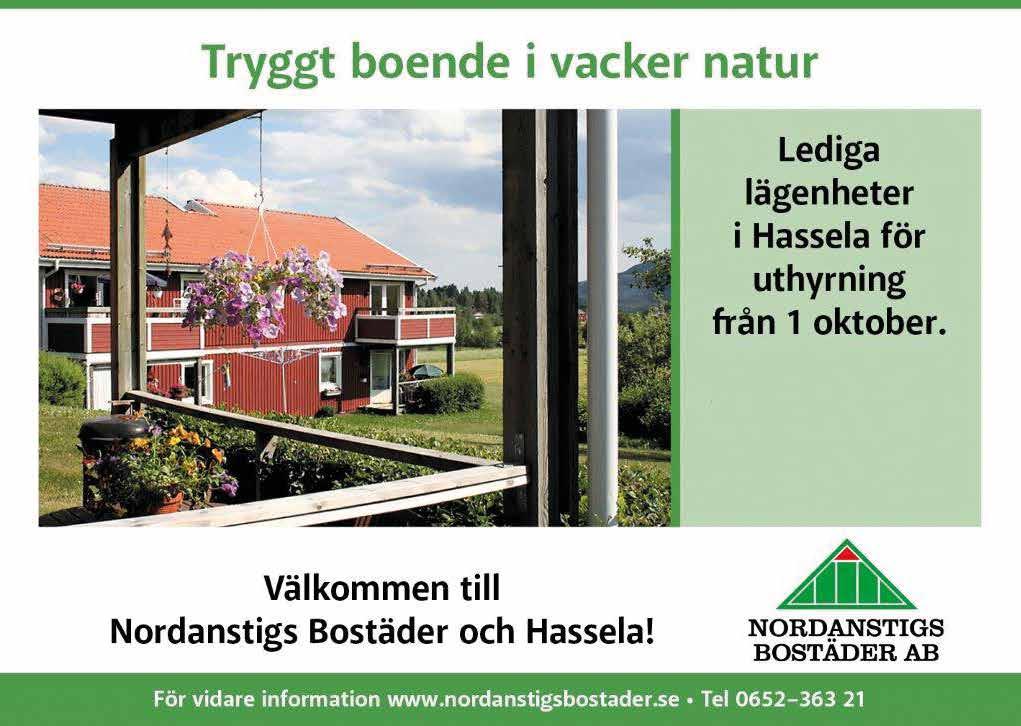 Tryggt boende i vacker natur

Lediga lägenheter i Hassela för uthyrning från 1 oktober.

Välkommen till Nordanstigs Bostäder och Hassela!

NORDANSTIGS BOSTÄDER AB

För vidare information www.nordanstigsbostader.se • Tel 0652–363 21